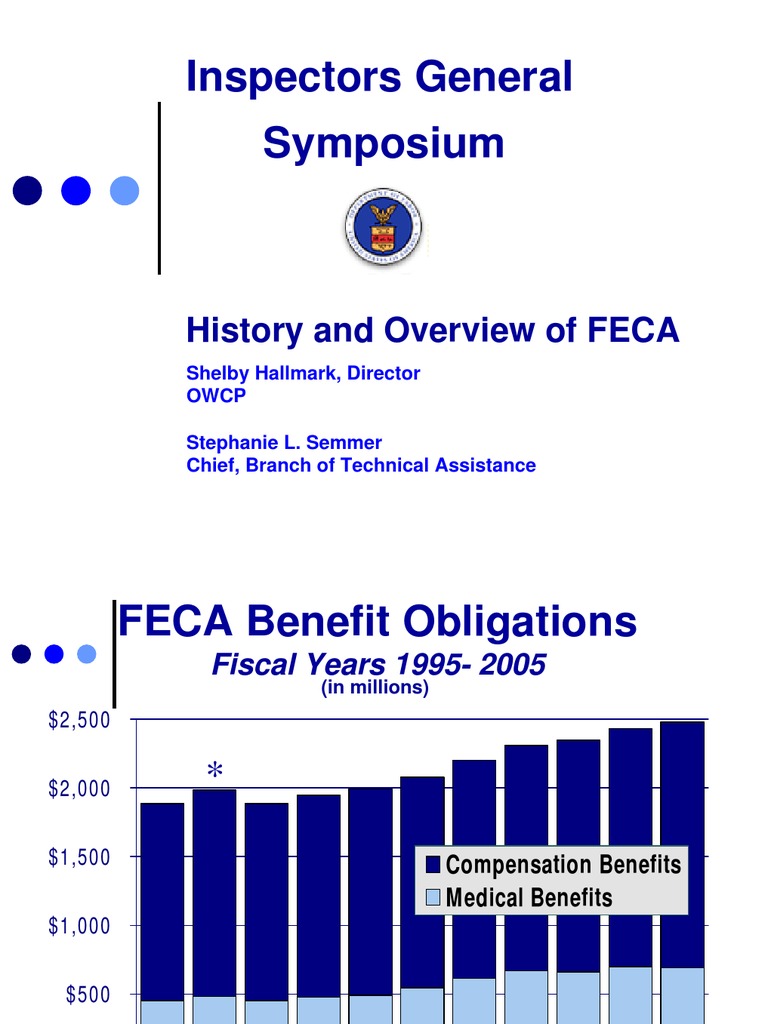 Inspectors General Symposium

History and Overview of FECA

Shelby Hallmark, Director
OWCP

Stephanie L. Semmer
Chief, Branch of Technical Assistance

FECA Benefit Obligations

Fiscal Years 1995- 2005
(in millions)

$2,500
$2,000
$1,500
$1,000
$500

*

Compensation Benefits
Medical Benefits